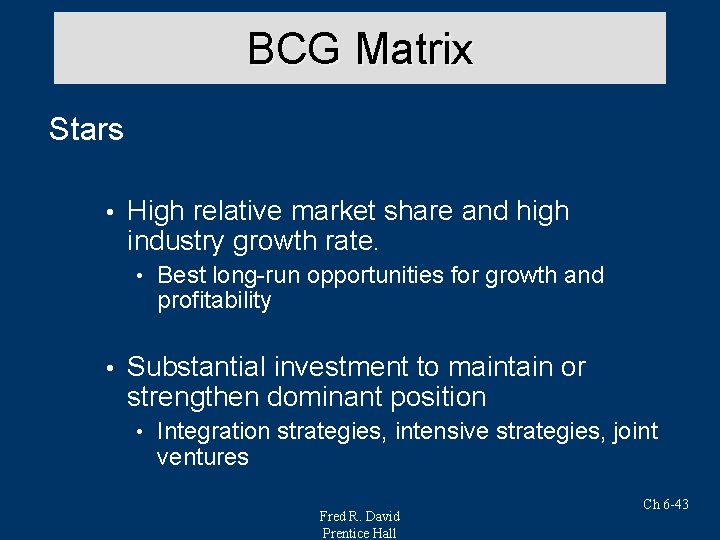 BCG Matrix

Stars

• High relative market share and high industry growth rate.
• Best long-run opportunities for growth and profitability

• Substantial investment to maintain or strengthen dominant position
• Integration strategies, intensive strategies, joint ventures

Ch 6-43

Fred R. David
Prentice Hall